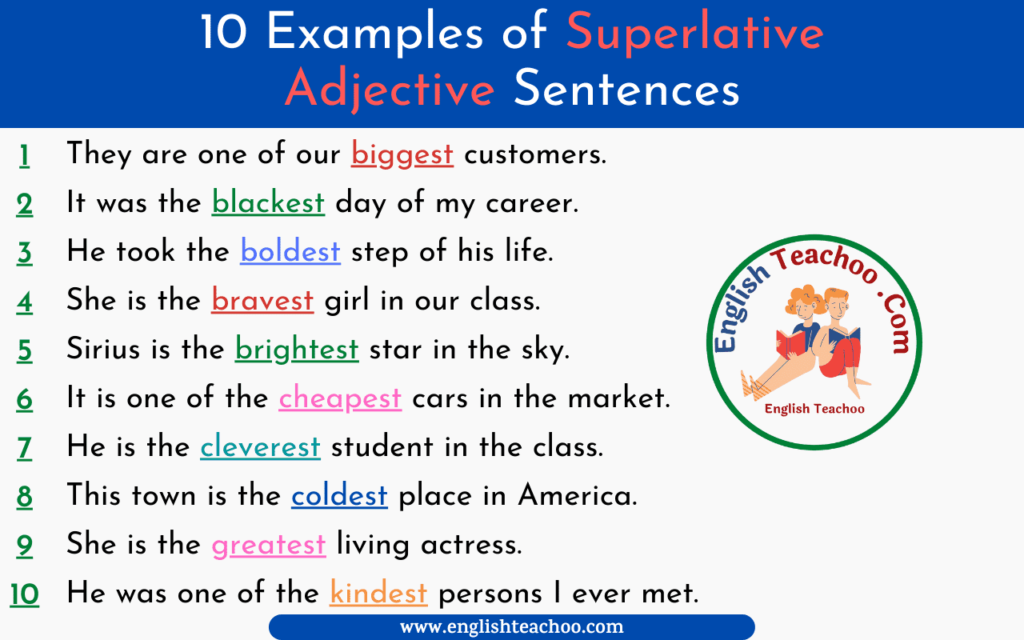 10 Examples of Superlative Adjective Sentences

1 They are one of our biggest customers.
2 It was the blackest day of my career.
3 He took the boldest step of his life.
4 She is the bravest girl in our class.
5 Sirius is the brightest star in the sky.
6 It is one of the cheapest cars in the market.
7 He is the cleverest student in the class.
8 This town is the coldest place in America.
9 She is the greatest living actress.
10 He was one of the kindest persons I ever met.

English Teachoo .Com
English Teachoo

www.englishteachoo.com